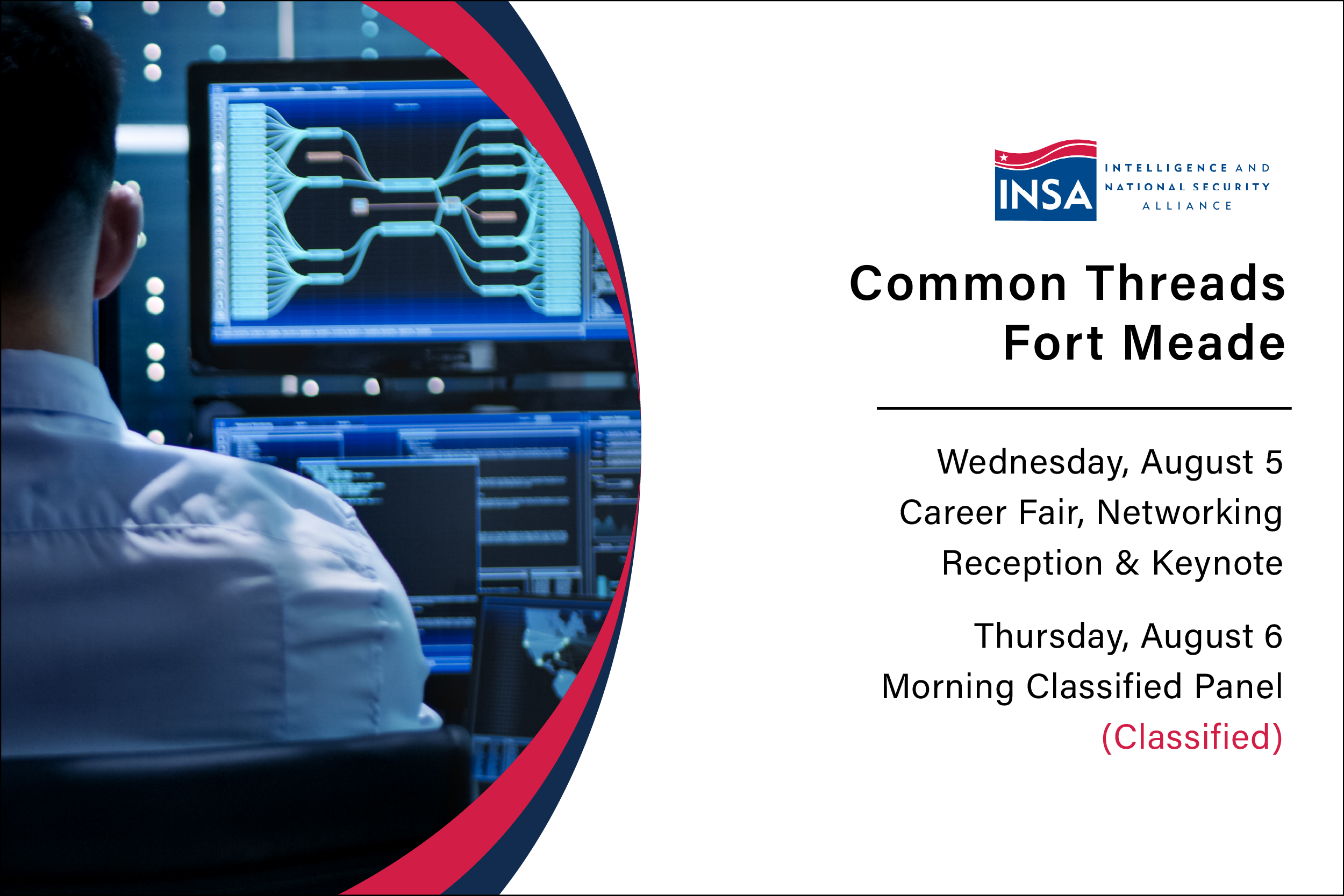 INSA INTELLIGENCE AND NATIONAL SECURITY ALLIANCE

Common Threads Fort Meade

Wednesday, August 5
Career Fair, Networking Reception & Keynote

Thursday, August 6
Morning Classified Panel
(Classified)